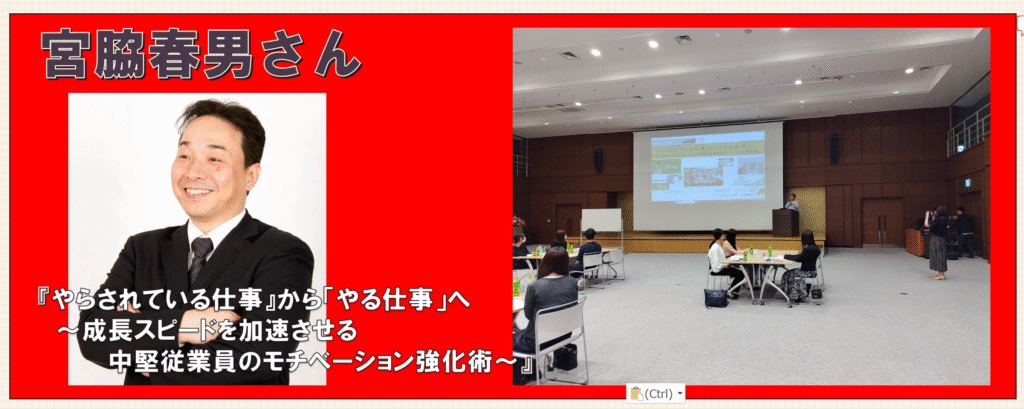 宮脇春男さん

『やらされている仕事』から「やる仕事」へ
～成長スピードを加速させる
中堅従業員のモチベーション強化術～』

(Ctrl)